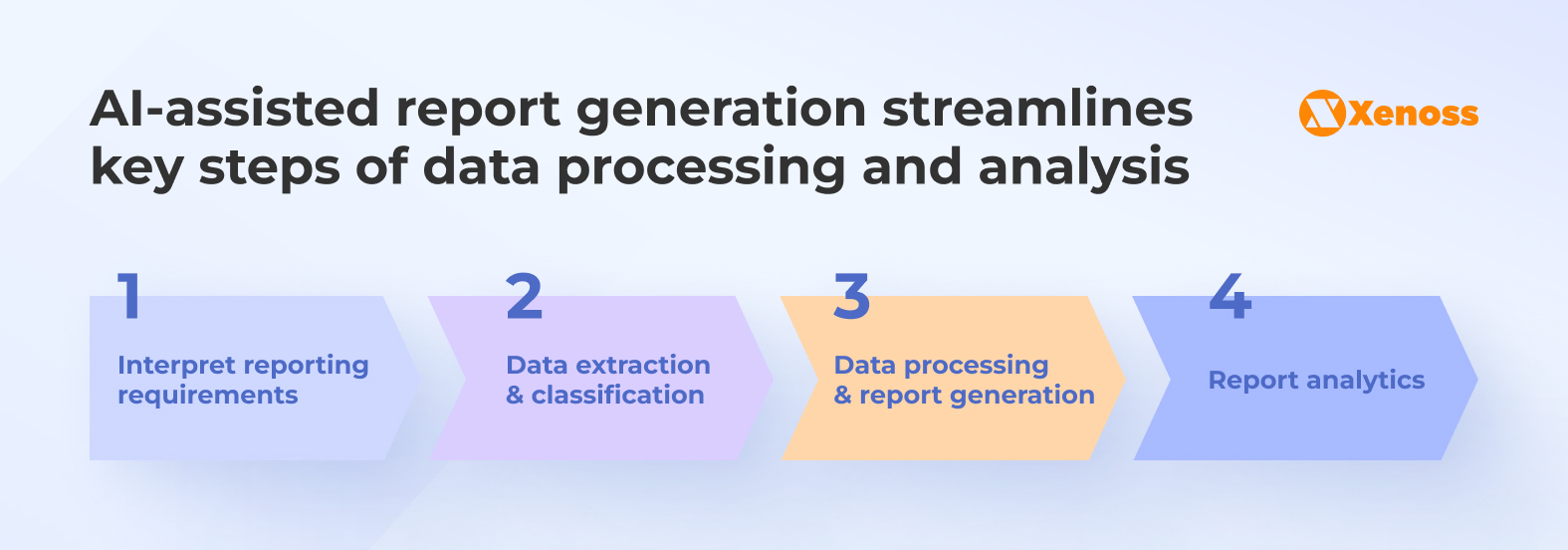 AI-assisted report generation streamlines key steps of data processing and analysis

Xenoss

1
Interpret reporting requirements

2
Data extraction & classification

3
Data processing & report generation

4
Report analytics